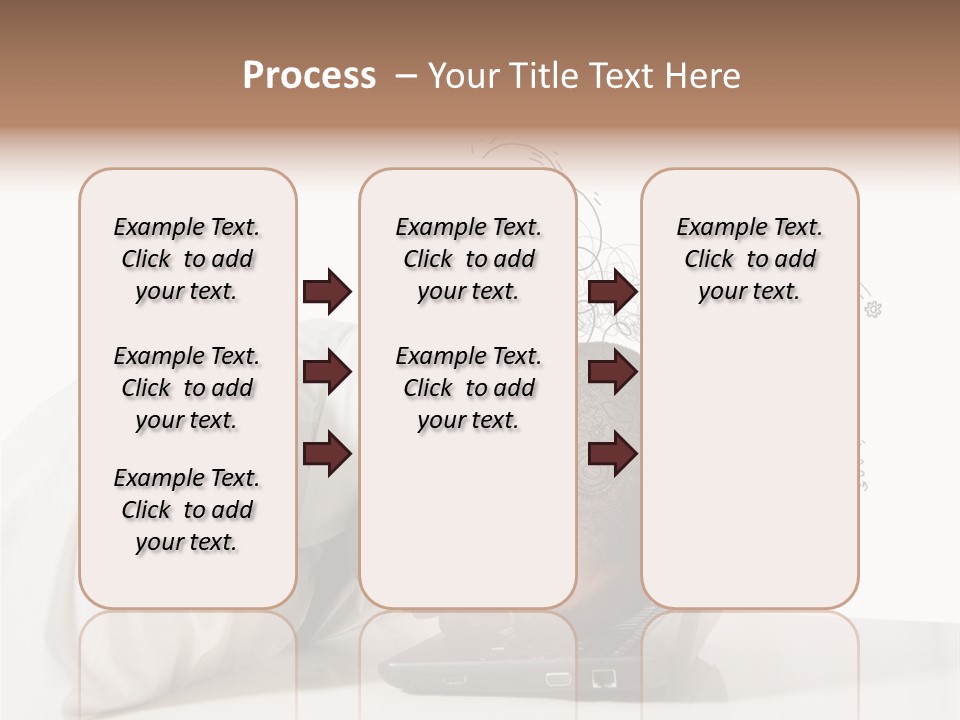 Process – Your Title Text Here

Example Text. Click to add your text.

Example Text. Click to add your text.

Example Text. Click to add your text.

Example Text. Click to add your text.

Example Text. Click to add your text.

Example Text. Click to add your text.